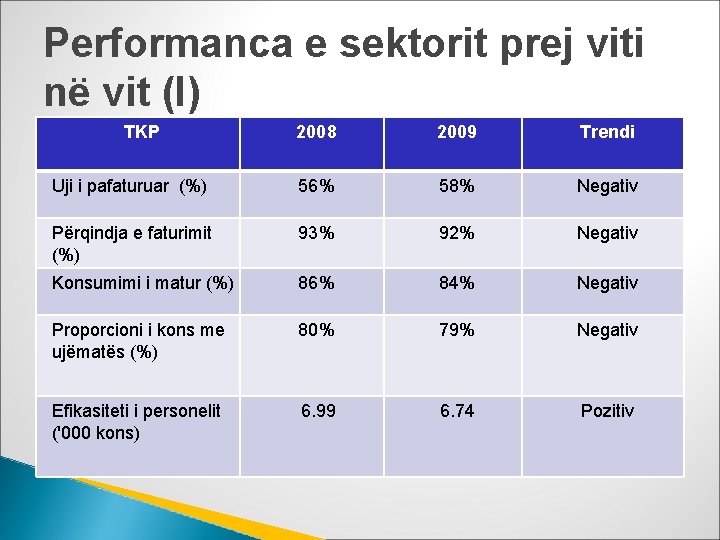 Performanca e sektorit prej viti në vit (I)

| TKP | 2008 | 2009 | Trendi |
|---|---|---|---|
| Uji i pafaturuar (%) | 56% | 58% | Negativ |
| Përqindja e faturimit (%) | 93% | 92% | Negativ |
| Konsumimi i matur (%) | 86% | 84% | Negativ |
| Proporcioni i kons me ujëmatës (%) | 80% | 79% | Negativ |
| Efikasiteti i personelit ('000 kons) | 6.99 | 6.74 | Pozitiv |